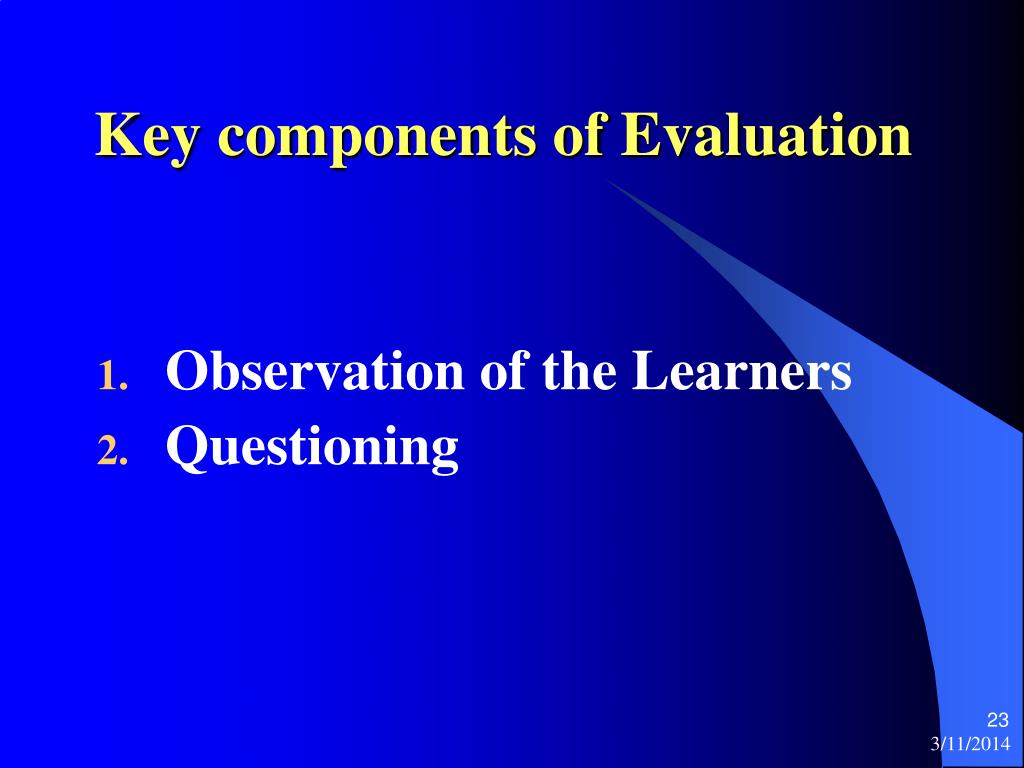 Key components of Evaluation

1. Observation of the Learners
2. Questioning

23
3/11/2014